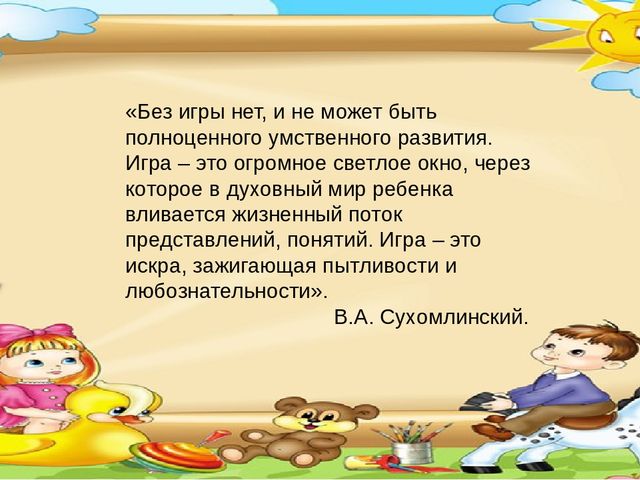 «Без игры нет, и не может быть полноценного умственного развития. Игра – это огромное светлое окно, через которое в духовный мир ребенка вливается жизненный поток представлений, понятий. Игра – это искра, зажигающая пытливости и любознательности».

В.А. Сухомлинский.